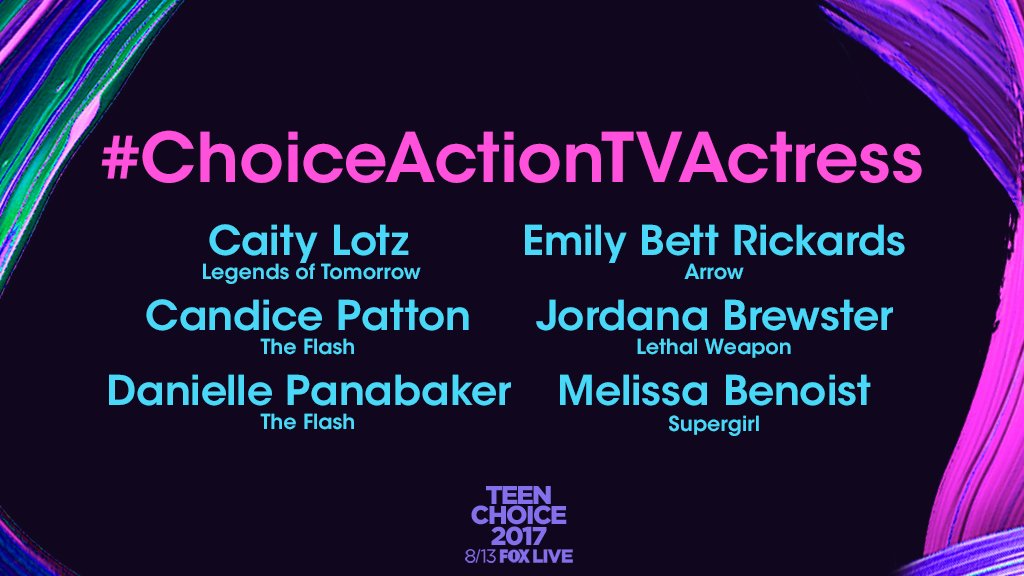 #ChoiceActionTVActress

Caity Lotz
Legends of Tomorrow

Candice Patton
The Flash

Danielle Panabaker
The Flash

Emily Bett Rickards
Arrow

Jordana Brewster
Lethal Weapon

Melissa Benoist
Supergirl

TEEN CHOICE 2017
8/13 FOX LIVE